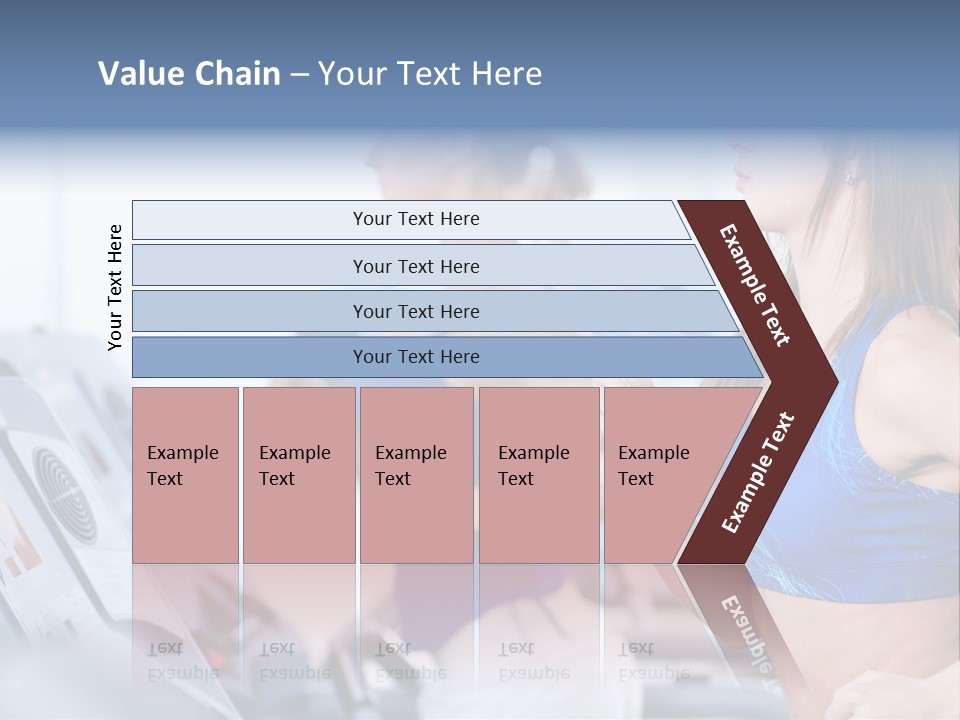 Value Chain – Your Text Here

Your Text Here

Your Text Here

Your Text Here

Your Text Here

Your Text Here

Example Text

Example Text

Example Text

Example Text

Example Text

Example Text

Example Text